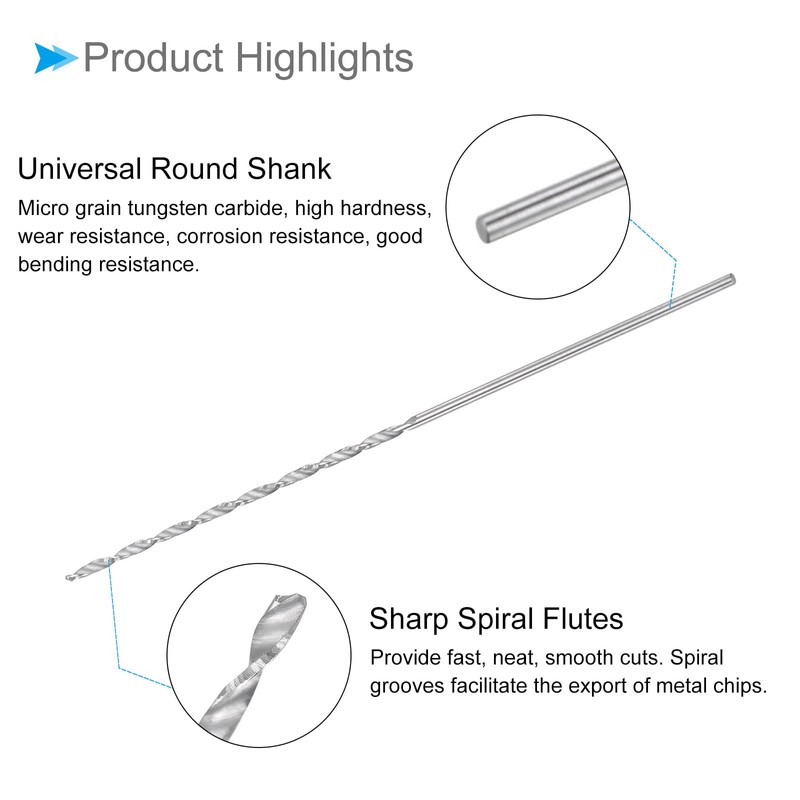 Product Highlights

Universal Round Shank

Micro grain tungsten carbide, high hardness, wear resistance, corrosion resistance, good bending resistance.

Sharp Spiral Flutes

Provide fast, neat, smooth cuts. Spiral grooves facilitate the export of metal chips.